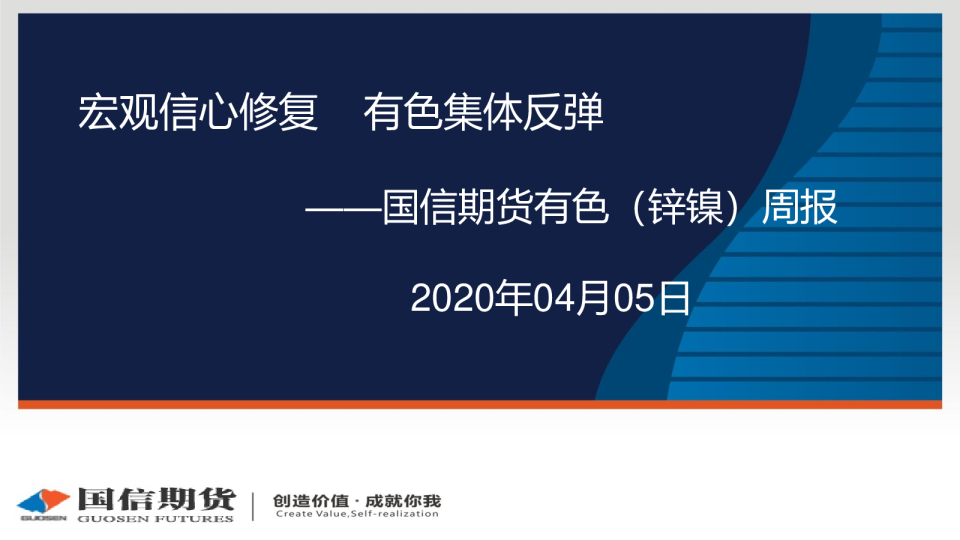 宏观信心修复　有色集体反弹

——国信期货有色（锌镍）周报

2020年04月05日

GUOSEN 国信期货 GUOSEN FUTURES

创造价值 · 成就你我
Create Value,Self-realization